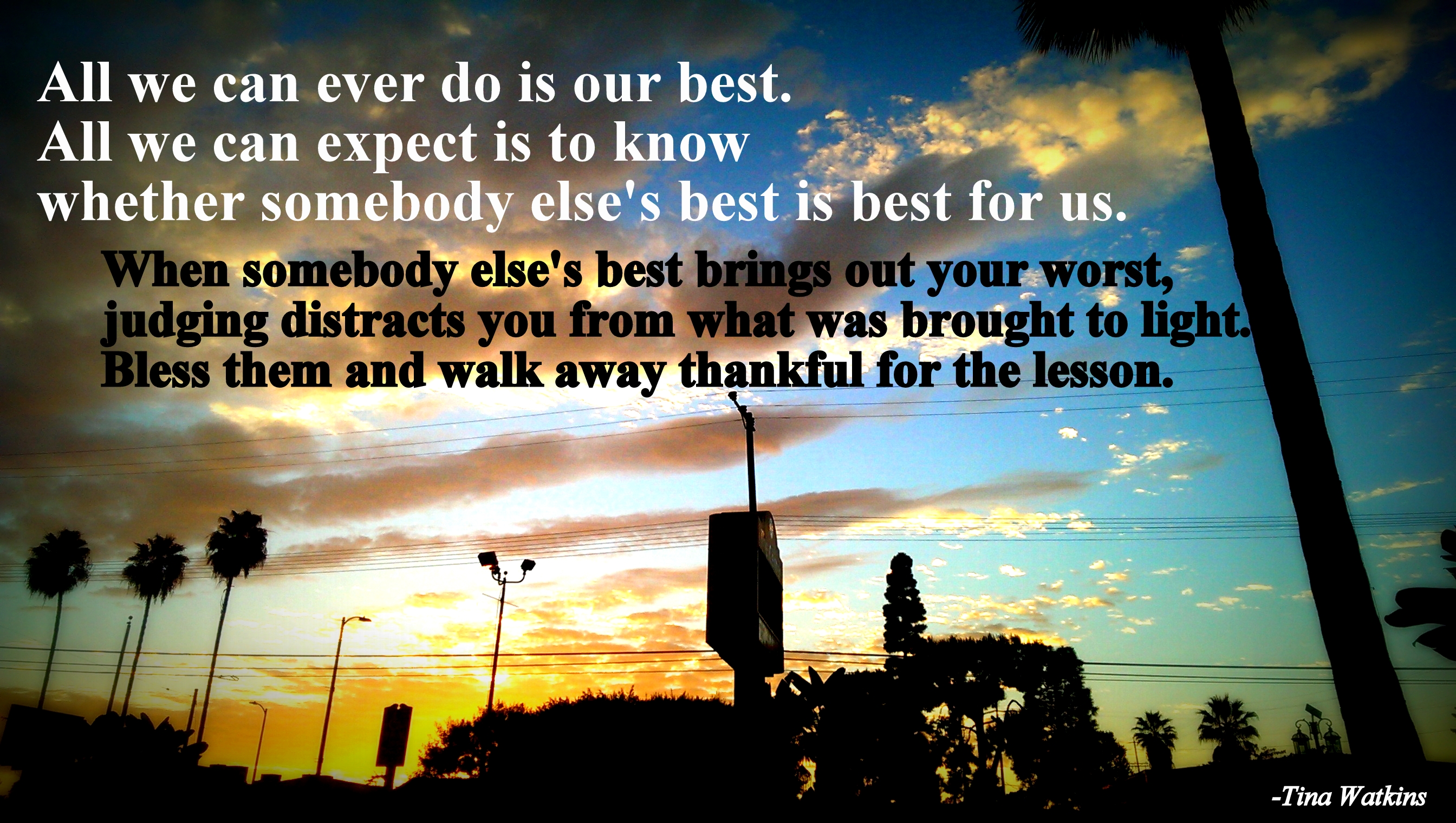 All we can ever do is our best.
All we can expect is to know
whether somebody else's best is best for us.

When somebody else's best brings out your worst,
judging distracts you from what was brought to light.
Bless them and walk away thankful for the lesson.

-Tina Watkins